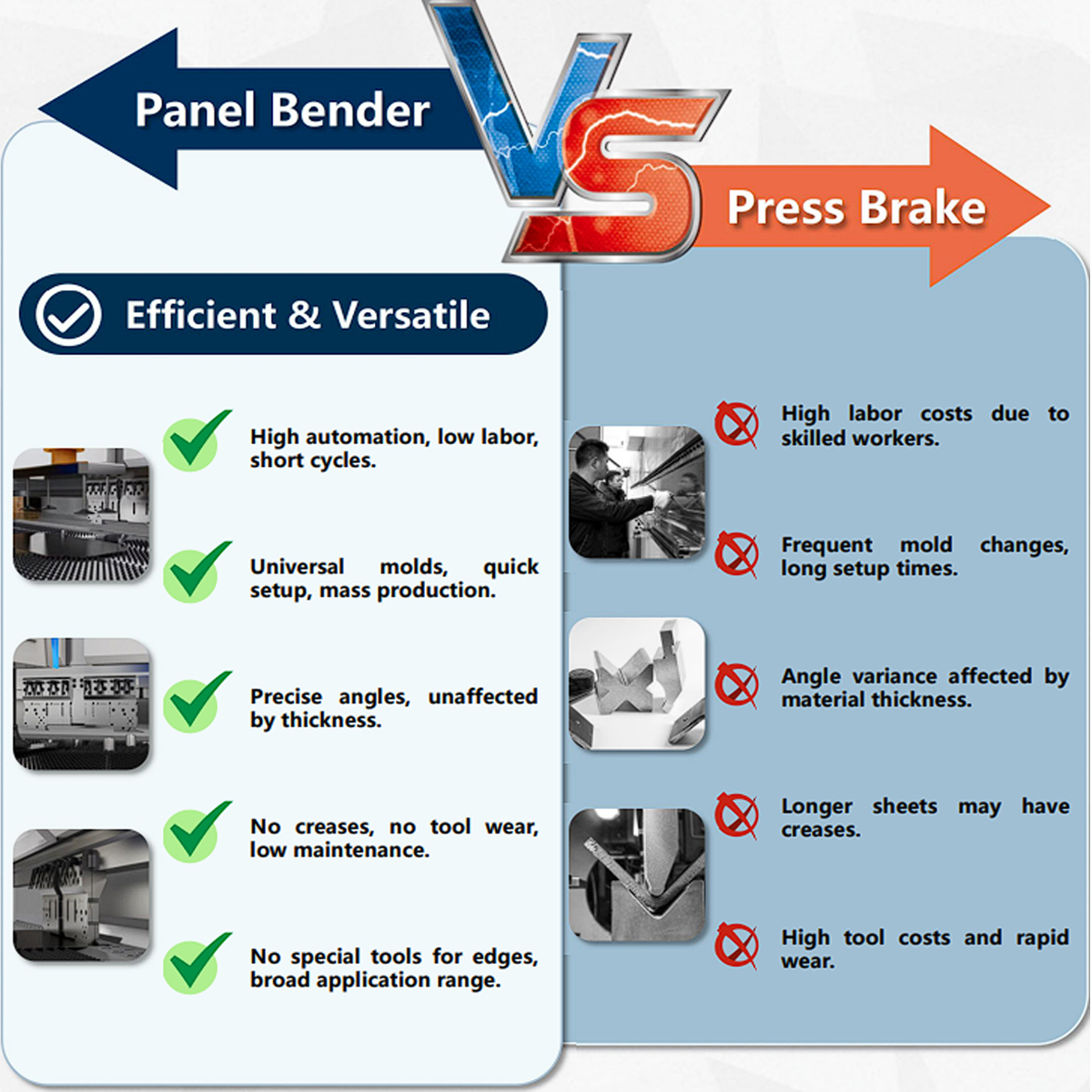 Panel Bender

VS

Press Brake

Efficient & Versatile

High automation, low labor, short cycles.

Universal molds, quick setup, mass production.

Precise angles, unaffected by thickness.

No creases, no tool wear, low maintenance.

No special tools for edges, broad application range.

High labor costs due to skilled workers.

Frequent mold changes, long setup times.

Angle variance affected by material thickness.

Longer sheets may have creases.

High tool costs and rapid wear.